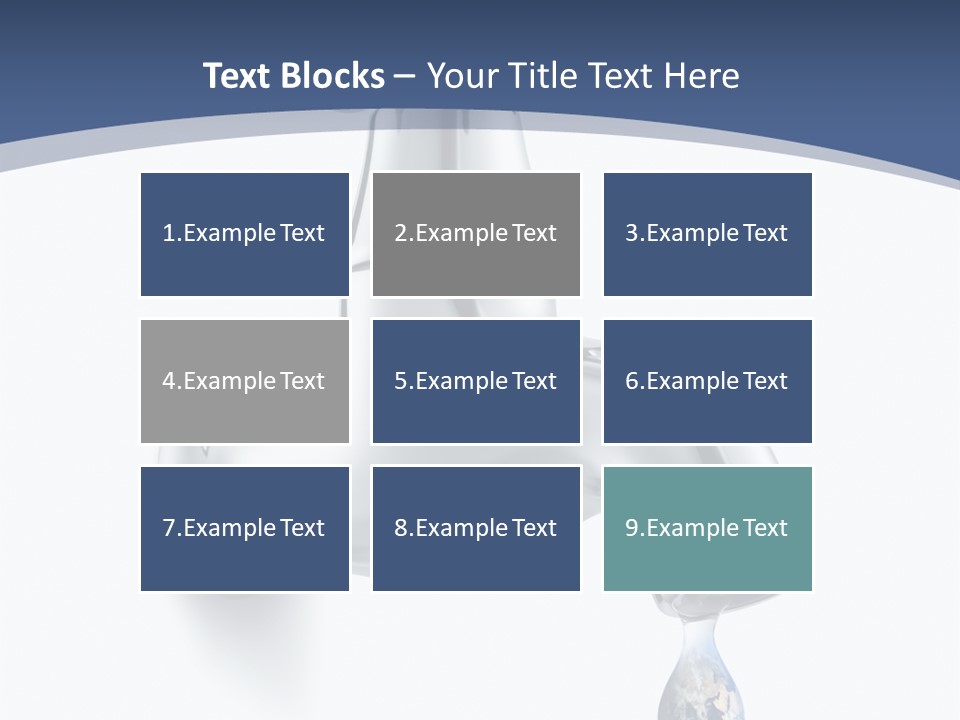 Text Blocks – Your Title Text Here

1.Example Text

2.Example Text

3.Example Text

4.Example Text

5.Example Text

6.Example Text

7.Example Text

8.Example Text

9.Example Text